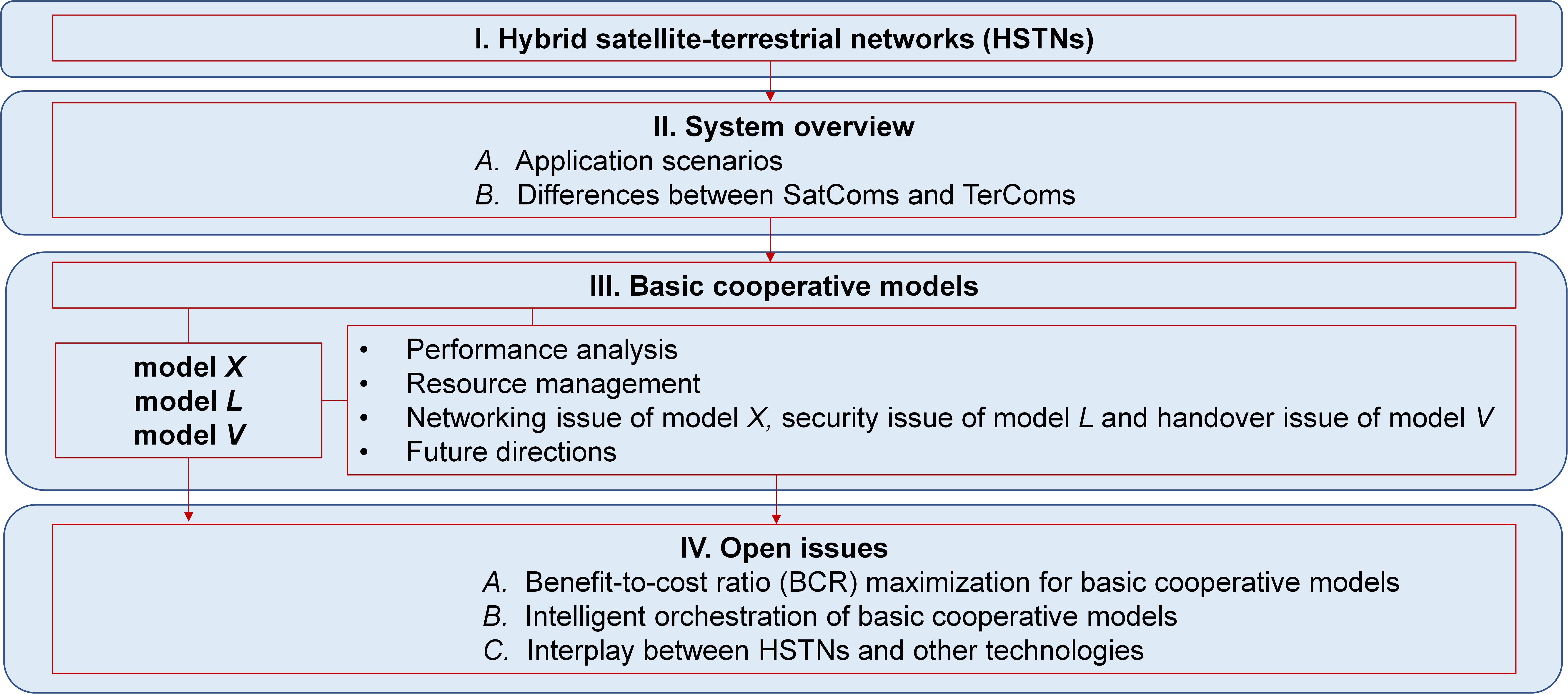 I. Hybrid satellite-terrestrial networks (HSTNs)

II. System overview
A. Application scenarios
B. Differences between SatComs and TerComs

III. Basic cooperative models

model X
model L
model V

• Performance analysis
• Resource management
• Networking issue of model X, security issue of model L and handover issue of model V
• Future directions

IV. Open issues
A. Benefit-to-cost ratio (BCR) maximization for basic cooperative models
B. Intelligent orchestration of basic cooperative models
C. Interplay between HSTNs and other technologies